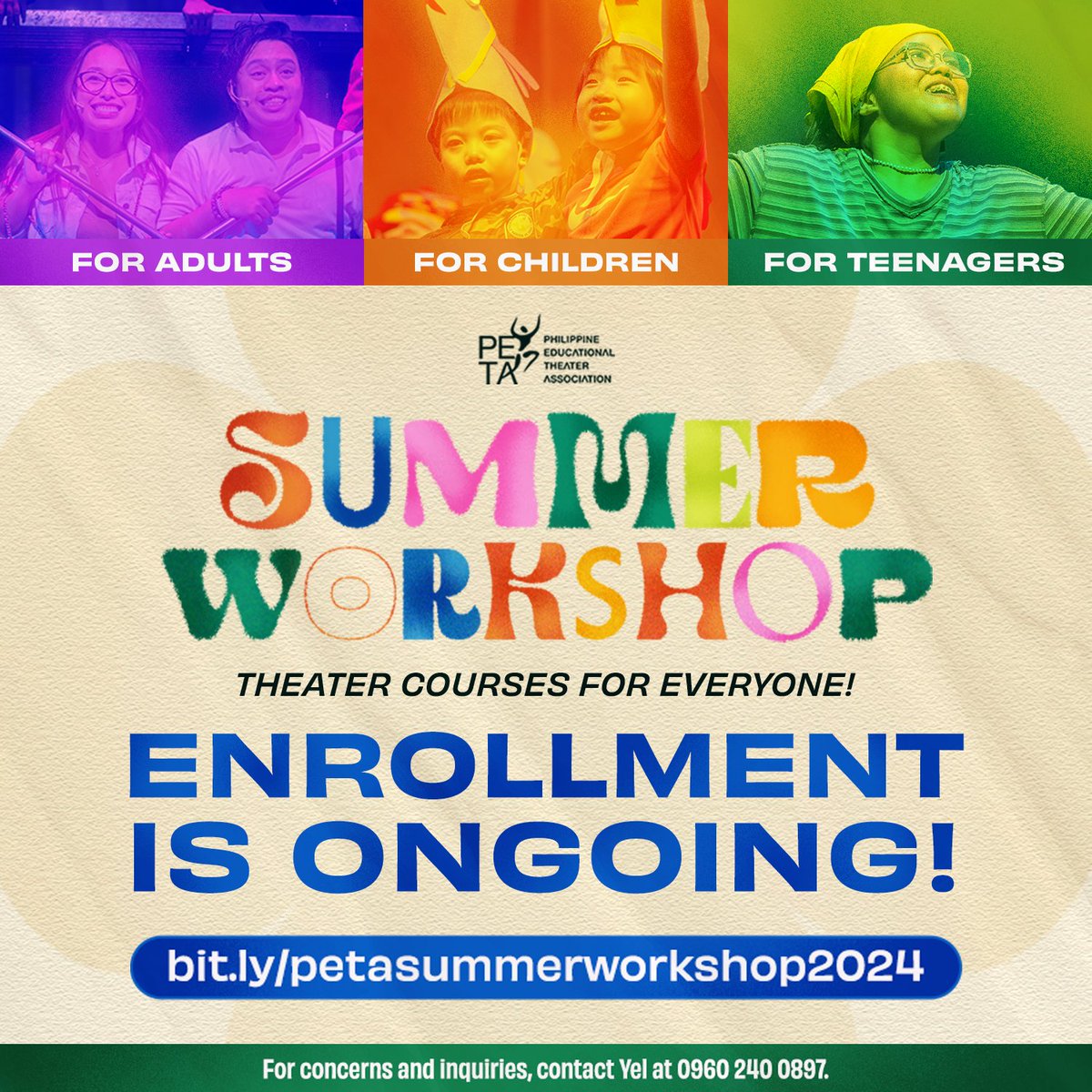 FOR ADULTS

FOR CHILDREN

FOR TEENAGERS

PETA PHILIPPINE EDUCATIONAL THEATER ASSOCIATION

SUMMER WORKSHOP

THEATER COURSES FOR EVERYONE!

ENROLLMENT IS ONGOING!

bit.ly/petasummerworkshop2024

For concerns and inquiries, contact Yel at 0960 240 0897.